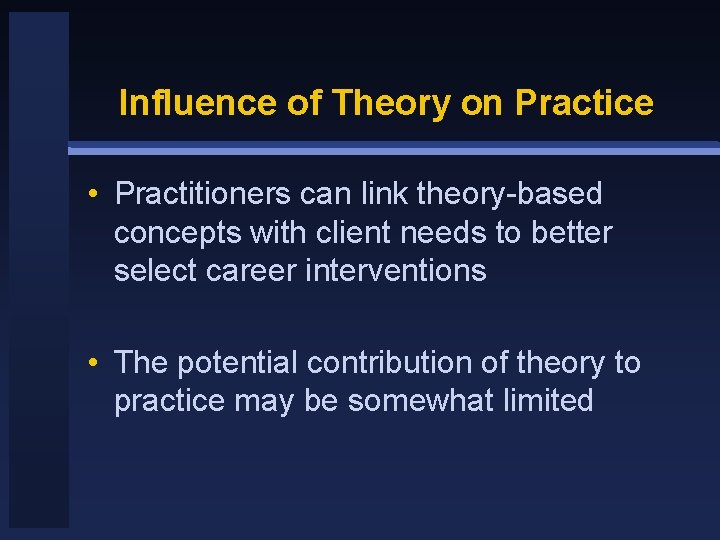 Influence of Theory on Practice

• Practitioners can link theory-based concepts with client needs to better select career interventions

• The potential contribution of theory to practice may be somewhat limited